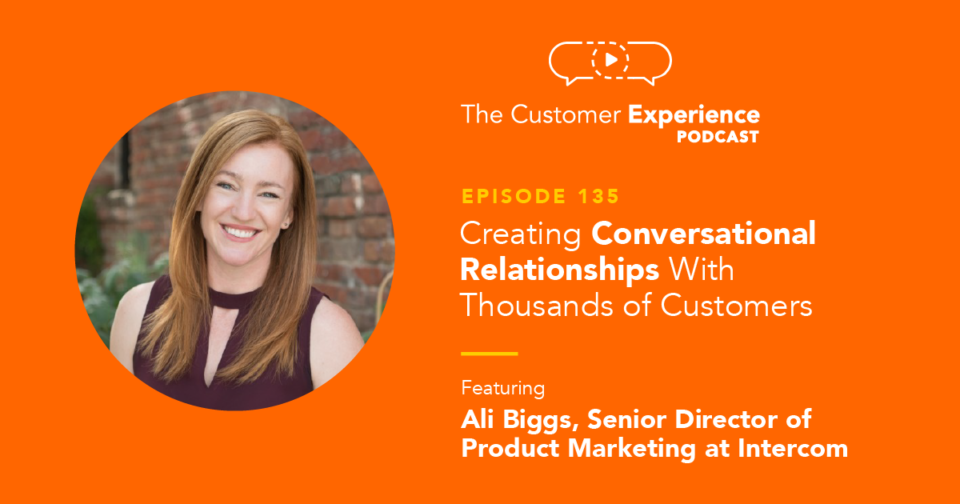 The Customer Experience
PODCAST

EPISODE 135

Creating Conversational Relationships With Thousands of Customers

Featuring

Ali Biggs, Senior Director of Product Marketing at Intercom